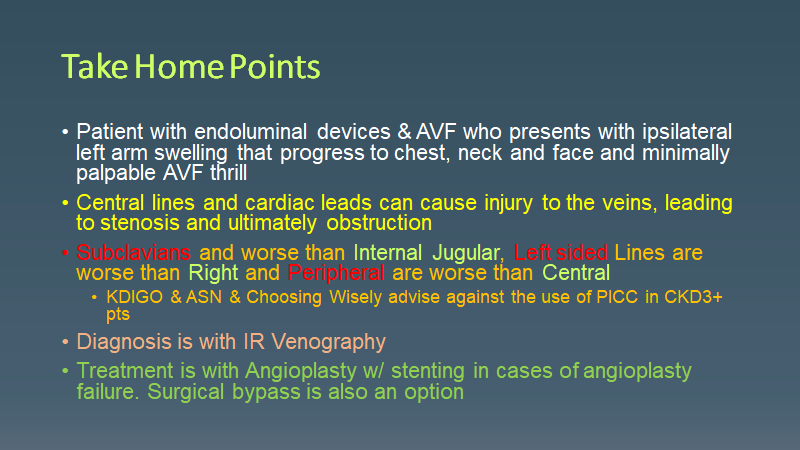 Take Home Points

• Patient with endoluminal devices & AVF who presents with ipsilateral left arm swelling that progress to chest, neck and face and minimally palpable AVF thrill

• Central lines and cardiac leads can cause injury to the veins, leading to stenosis and ultimately obstruction

• Subclavians and worse than Internal Jugular, Left sided Lines are worse than Right and Peripheral are worse than Central

 • KDIGO & ASN & Choosing Wisely advise against the use of PICC in CKD3+ pts

• Diagnosis is with IR Venography

• Treatment is with Angioplasty w/ stenting in cases of angioplasty failure. Surgical bypass is also an option